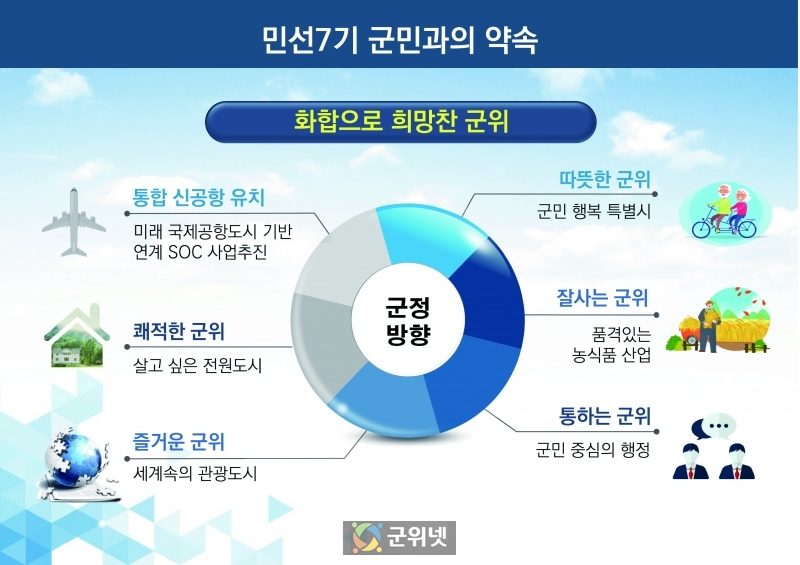 민선7기 군민과의 약속

화합으로 희망찬 군위

통합 신공항 유치
미래 국제공항도시 기반
연계 SOC 사업추진

쾌적한 군위
살고 싶은 전원도시

즐거운 군위
세계속의 관광도시

군정
방향

따뜻한 군위
군민 행복 특별시

잘사는 군위
품격있는
농식품 산업

통하는 군위
군민 중심의 행정

군위넷